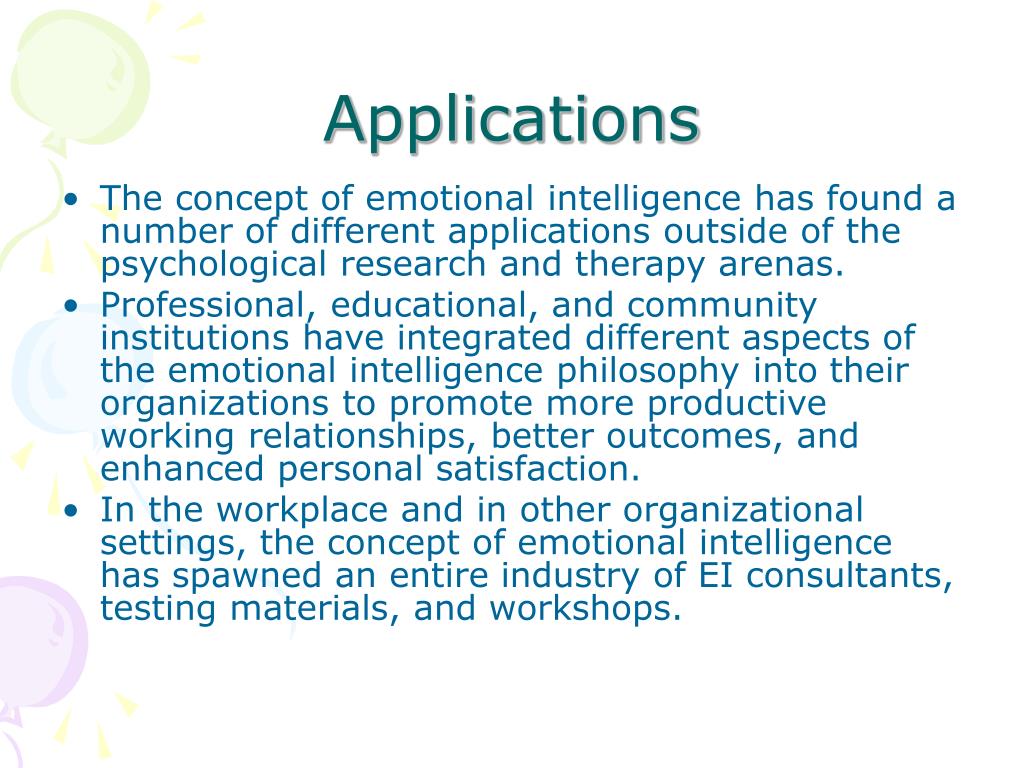 Applications

• The concept of emotional intelligence has found a number of different applications outside of the psychological research and therapy arenas.
• Professional, educational, and community institutions have integrated different aspects of the emotional intelligence philosophy into their organizations to promote more productive working relationships, better outcomes, and enhanced personal satisfaction.
• In the workplace and in other organizational settings, the concept of emotional intelligence has spawned an entire industry of EI consultants, testing materials, and workshops.